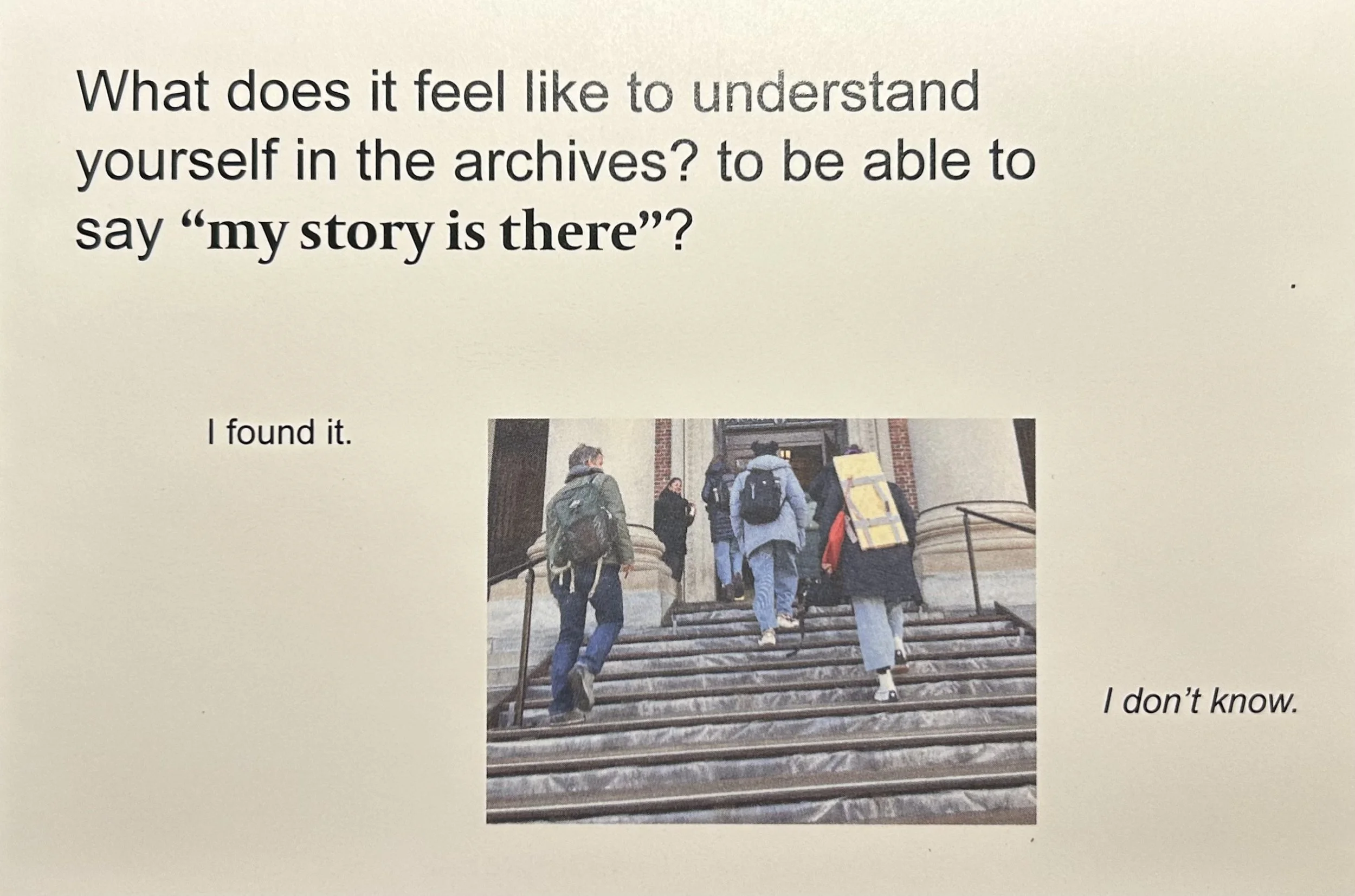 What does it feel like to understand yourself in the archives? to be able to say “my story is there”?

I found it.

I don’t know.